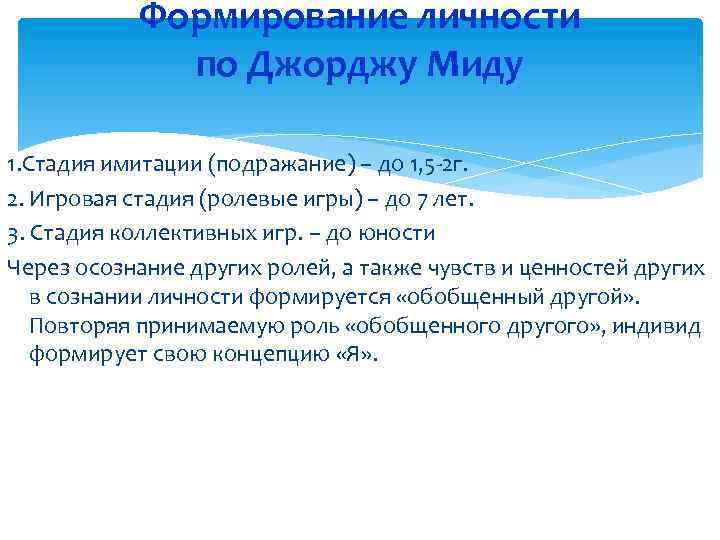 Формирование личности по Джорджу Миду

1.Стадия имитации (подражание) – до 1,5-2г.

2. Игровая стадия (ролевые игры) – до 7 лет.

3. Стадия коллективных игр. – до юности

Через осознание других ролей, а также чувств и ценностей других в сознании личности формируется «обобщенный другой». Повторяя принимаемую роль «обобщенного другого», индивид формирует свою концепцию «Я».